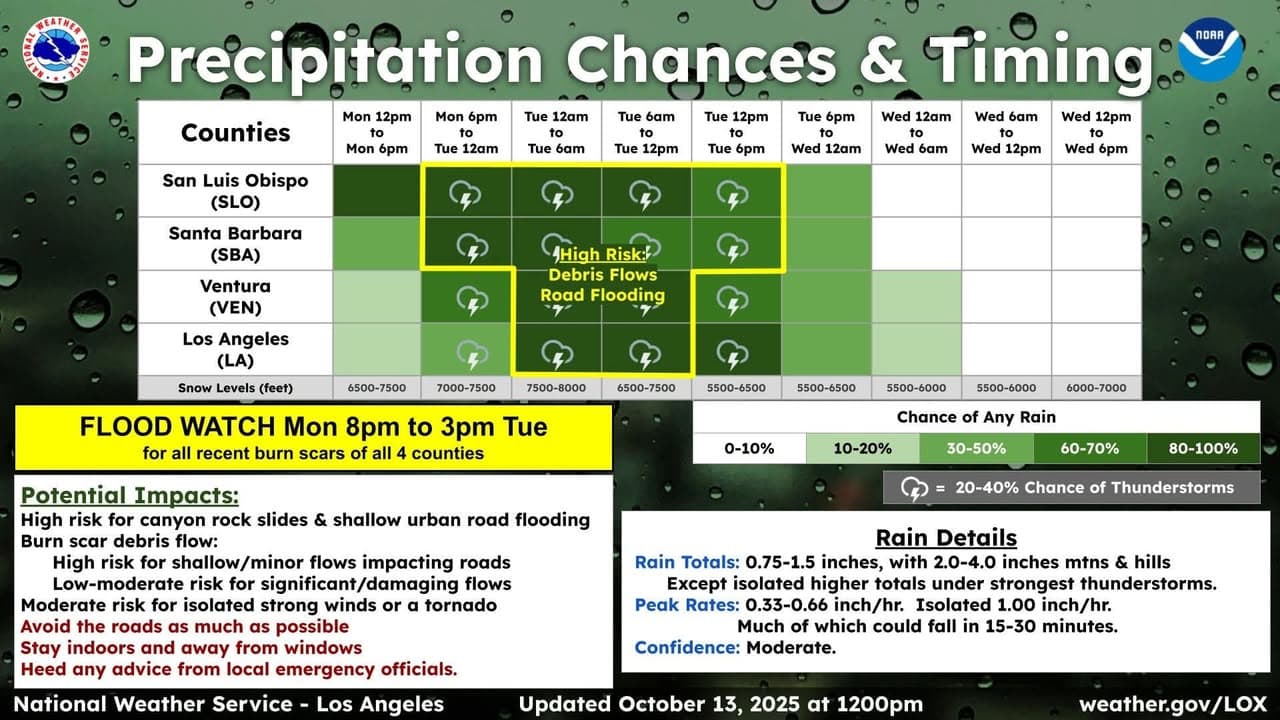 NATIONAL WEATHER SERVICE

Precipitation Chances & Timing

NOAA

| Counties | Mon 12pm to Mon 6pm | Mon 6pm to Tue 12am | Tue 12am to Tue 6am | Tue 6am to Tue 12pm | Tue 12pm to Tue 6pm | Tue 6pm to Wed 12am | Wed 12am to Wed 6am | Wed 6am to Wed 12pm | Wed 12pm to Wed 6pm |
|---|---|---|---|---|---|---|---|---|---|
| San Luis Obispo (SLO) | | | | | | | | | |
| Santa Barbara (SBA) | | | | | | | | | |
| Ventura (VEN) | | | | | | | | | |
| Los Angeles (LA) | | | | | | | | | |
| Snow Levels (feet) | 6500-7500 | 7000-7500 | 7500-8000 | 6500-7500 | 5500-6500 | 5500-6500 | 5500-6000 | 5500-6000 | 6000-7000 |

High Risk: Debris Flows Road Flooding

FLOOD WATCH Mon 8pm to 3pm Tue
for all recent burn scars of all 4 counties

Chance of Any Rain

| 0-10% | 10-20% | 30-50% | 60-70% | 80-100% |
|---|---|---|---|---|

= 20-40% Chance of Thunderstorms

Potential Impacts:
High risk for canyon rock slides & shallow urban road flooding
Burn scar debris flow:
High risk for shallow/minor flows impacting roads
Low-moderate risk for significant/damaging flows
Moderate risk for isolated strong winds or a tornado
Avoid the roads as much as possible
Stay indoors and away from windows
Heed any advice from local emergency officials.

Rain Details
Rain Totals: 0.75-1.5 inches, with 2.0-4.0 inches mtns & hills
Except isolated higher totals under strongest thunderstorms.
Peak Rates: 0.33-0.66 inch/hr. Isolated 1.00 inch/hr.
Much of which could fall in 15-30 minutes.
Confidence: Moderate.

National Weather Service - Los Angeles
Updated October 13, 2025 at 1200pm
weather.gov/LOX